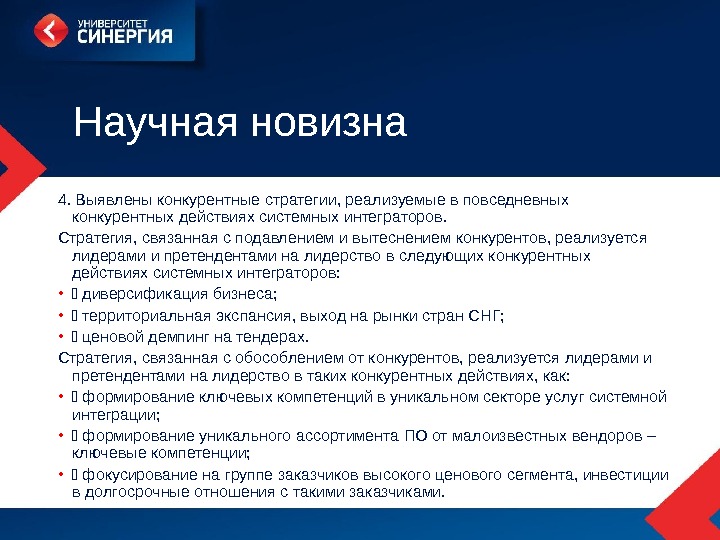 УНИВЕРСИТЕТ
СИНЕРГИЯ

Научная новизна

4. Выявлены конкурентные стратегии, реализуемые в повседневных конкурентных действиях системных интеграторов.

Стратегия, связанная с подавлением и вытеснением конкурентов, реализуется лидерами и претендентами на лидерство в следующих конкурентных действиях системных интеграторов:

•  диверсификация бизнеса;
•  территориальная экспансия, выход на рынки стран СНГ;
•  ценовой демпинг на тендерах.

Стратегия, связанная с обособлением от конкурентов, реализуется лидерами и претендентами на лидерство в таких конкурентных действиях, как:

•  формирование ключевых компетенций в уникальном секторе услуг системной интеграции;
•  формирование уникального ассортимента ПО от малоизвестных вендоров – ключевые компетенции;
•  фокусирование на группе заказчиков высокого ценового сегмента, инвестиции в долгосрочные отношения с такими заказчиками.